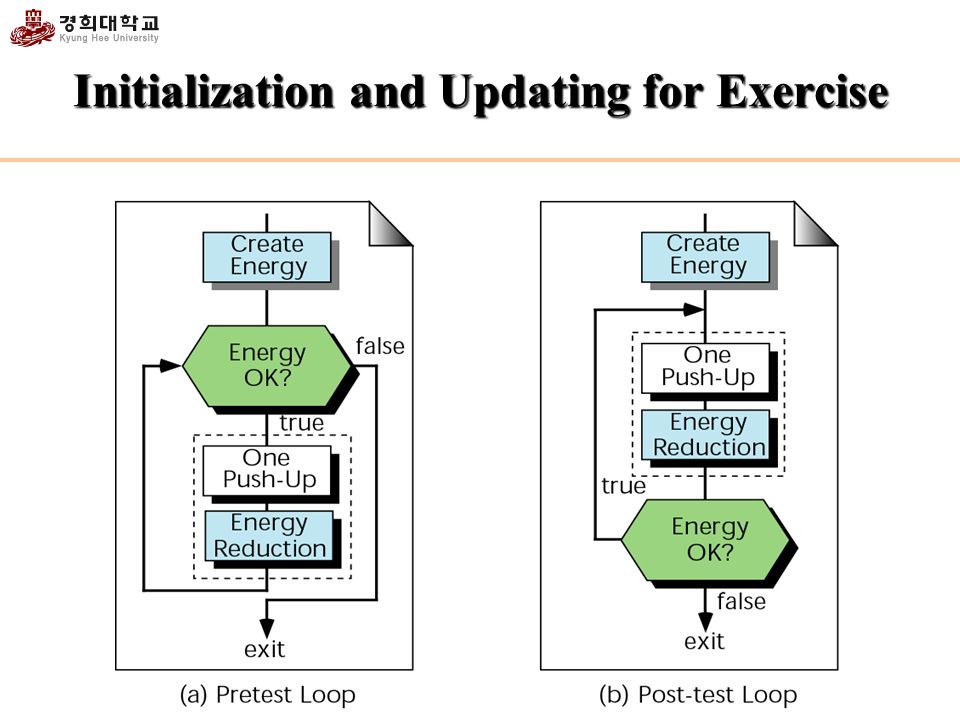 경희대학교
Kyung Hee University

Initialization and Updating for Exercise

Create Energy

Energy OK?

false

true

One Push-Up

Energy Reduction

exit

(a) Pretest Loop

Create Energy

One Push-Up

Energy Reduction

true

Energy OK?

false

exit

(b) Post-test Loop